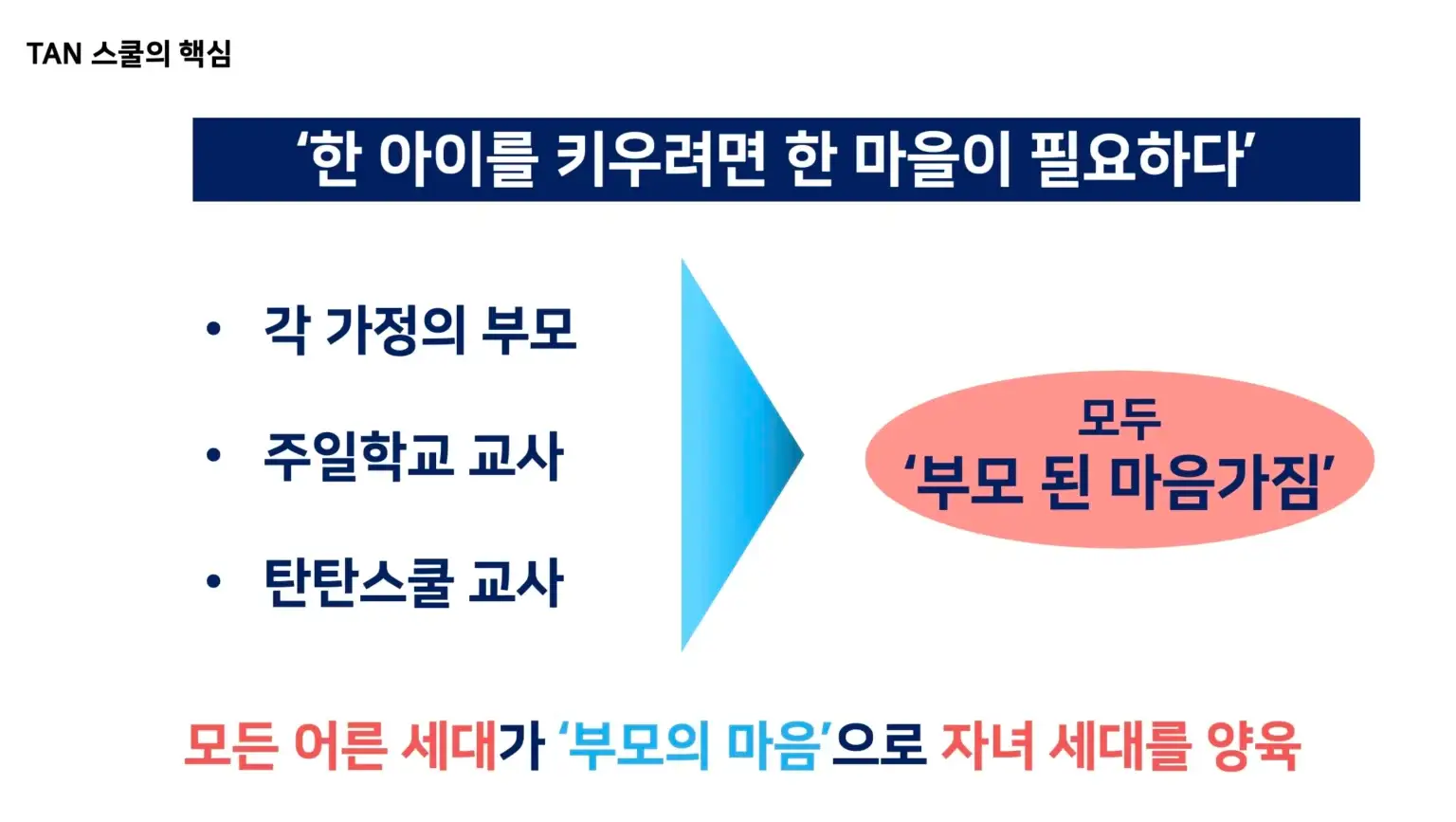 TAN 스쿨의 핵심

‘한 아이를 키우려면 한 마을이 필요하다’

• 각 가정의 부모

• 주일학교 교사

• 탄탄스쿨 교사

모두
‘부모 된 마음가짐’

모든 어른 세대가 ‘부모의 마음’으로 자녀 세대를 양육